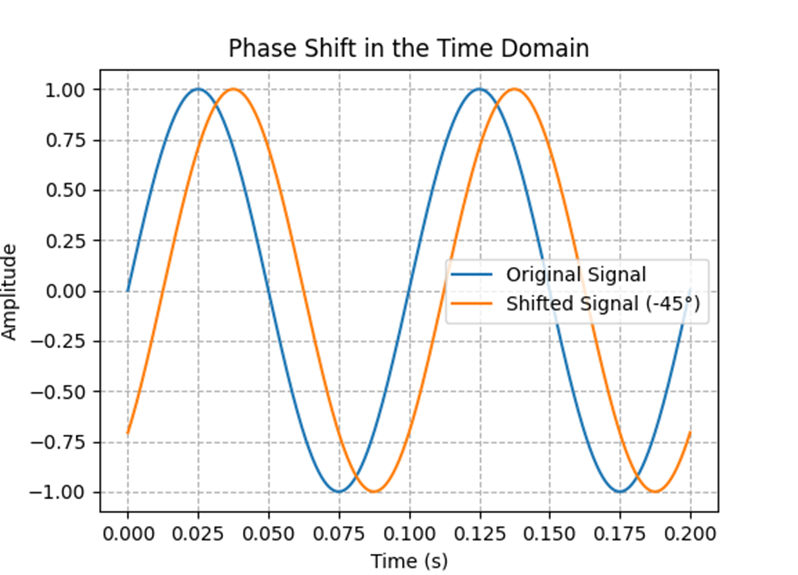 Phase Shift in the Time Domain

Amplitude

1.00
0.75
0.50
0.25
0.00
−0.25
−0.50
−0.75
−1.00

Original Signal
Shifted Signal (-45°)

0.000 0.025 0.050 0.075 0.100 0.125 0.150 0.175 0.200

Time (s)